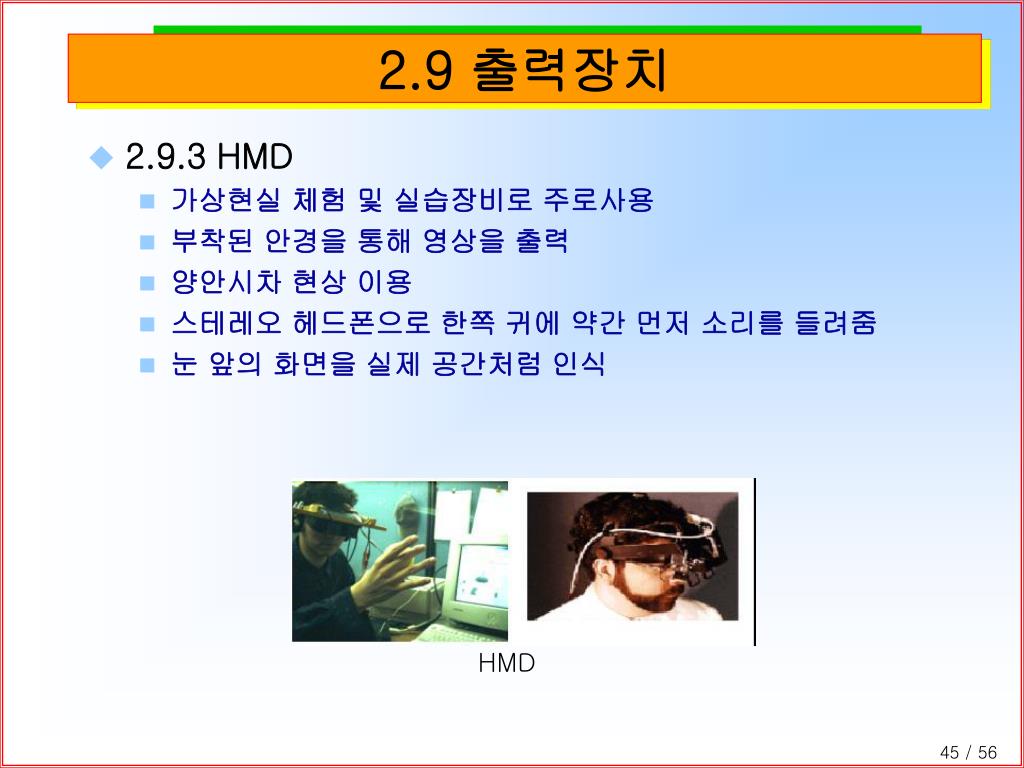 2.9 출력장치

2.9.3 HMD

가상현실 체험 및 실습장비로 주로사용

부착된 안경을 통해 영상을 출력

양안시차 현상 이용

스테레오 헤드폰으로 한쪽 귀에 약간 먼저 소리를 들려줌

눈 앞의 화면을 실제 공간처럼 인식

HMD

45 / 56